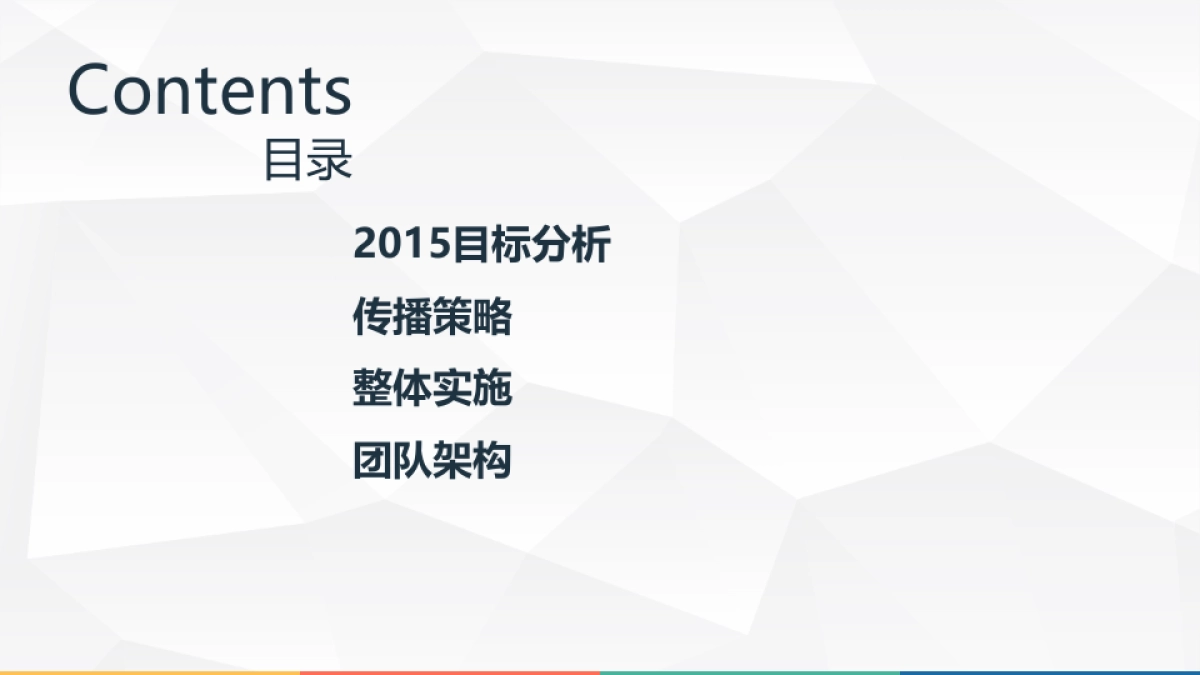 Contents
目录

2015目标分析

传播策略

整体实施

团队架构